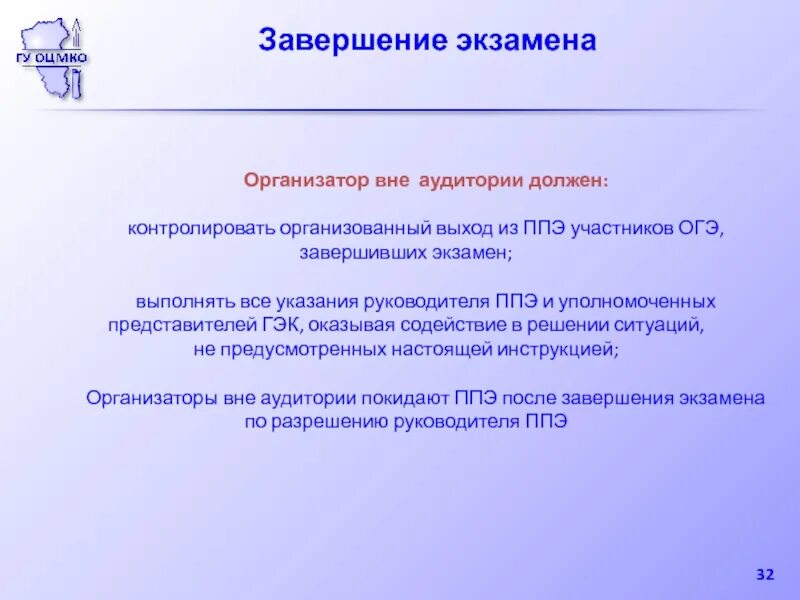 ГУ ОЦМКО

Завершение экзамена

Организатор вне аудитории должен:

контролировать организованный выход из ППЭ участников ОГЭ, завершивших экзамен;

выполнять все указания руководителя ППЭ и уполномоченных представителей ГЭК, оказывая содействие в решении ситуаций, не предусмотренных настоящей инструкцией;

Организаторы вне аудитории покидают ППЭ после завершения экзамена по разрешению руководителя ППЭ

32